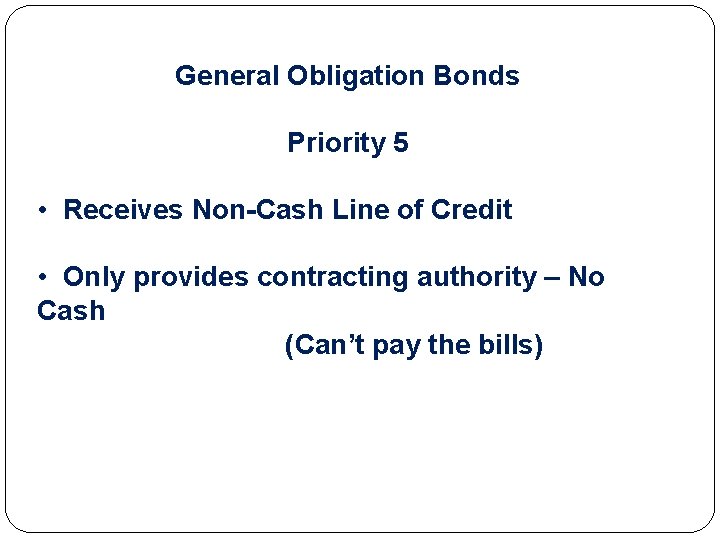 General Obligation Bonds

Priority 5

• Receives Non-Cash Line of Credit

• Only provides contracting authority – No Cash

(Can’t pay the bills)